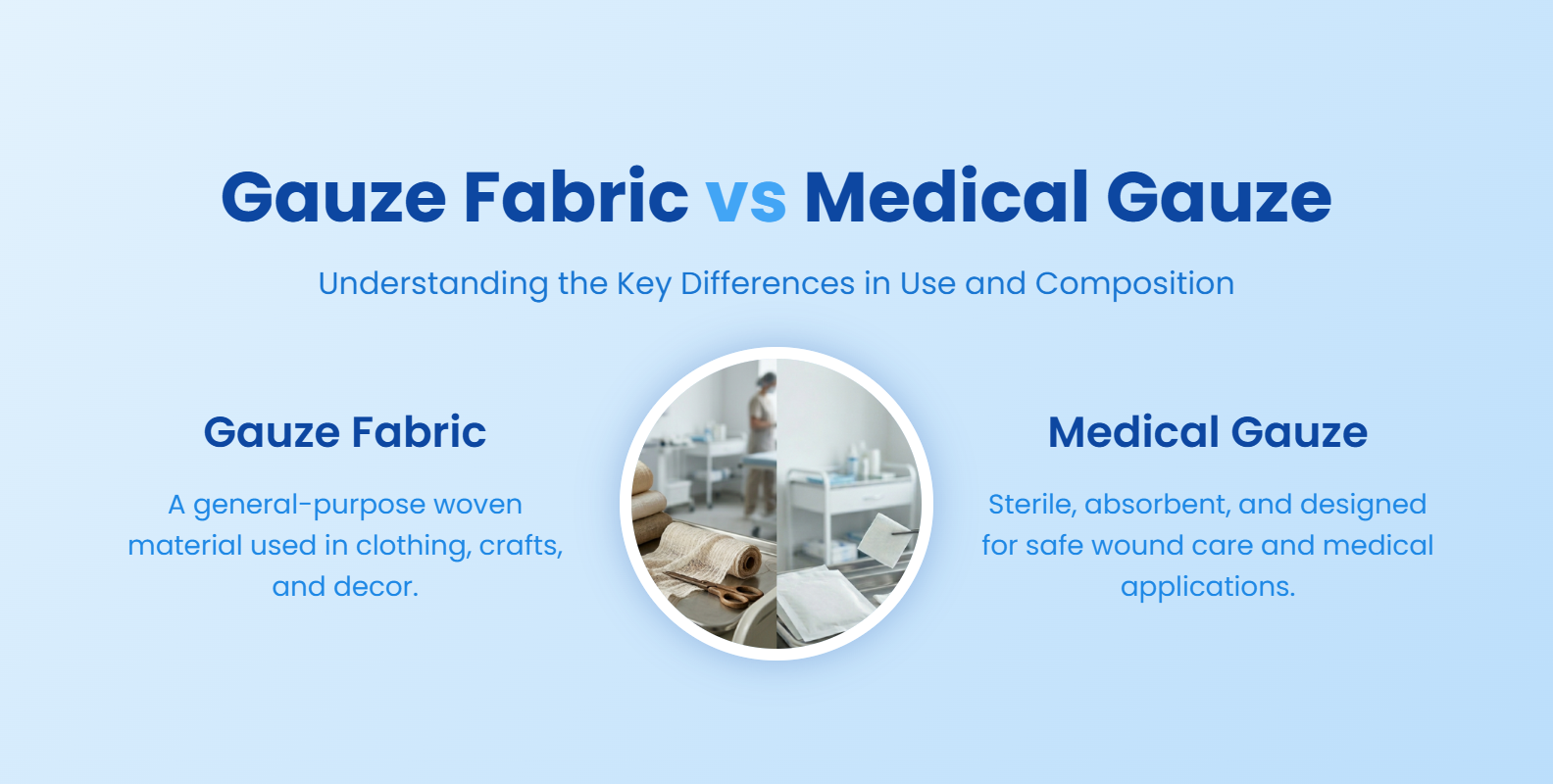 Gauze Fabric vs Medical Gauze

Understanding the Key Differences in Use and Composition

Gauze Fabric

A general-purpose woven material used in clothing, crafts, and decor.

Medical Gauze

Sterile, absorbent, and designed for safe wound care and medical applications.